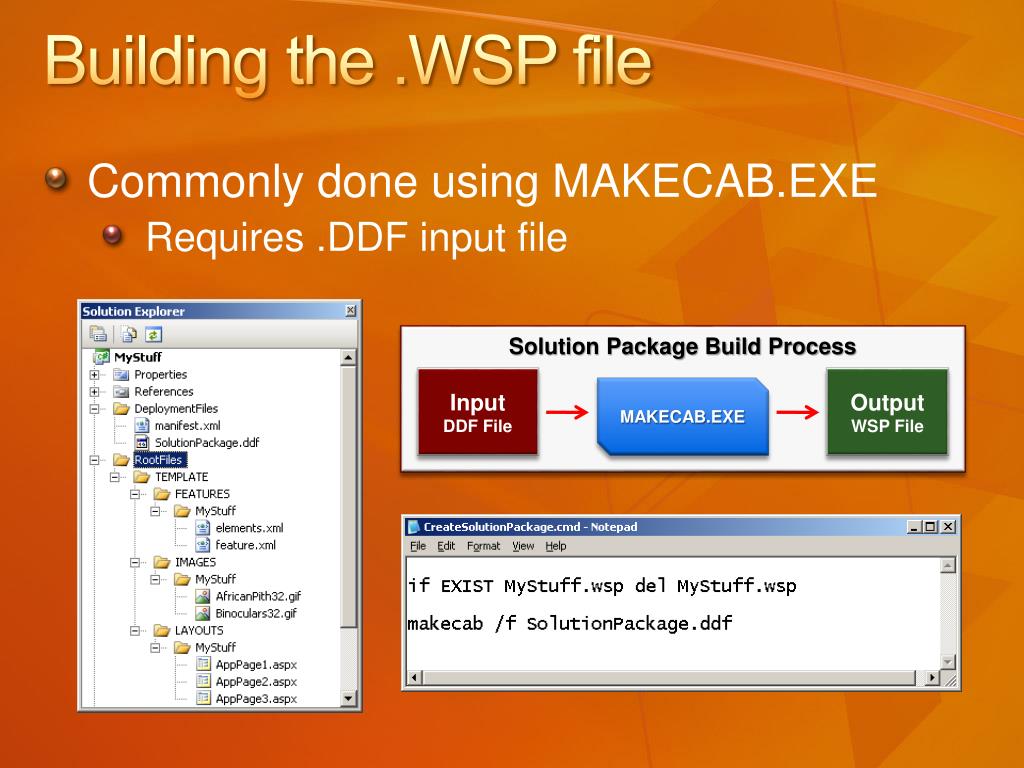 Building the .WSP file

Commonly done using MAKECAB.EXE

Requires .DDF input file

Solution Explorer

MyStuff
Properties
References
DeploymentFiles
manifest.xml
SolutionPackage.ddf
RootFiles
TEMPLATE
FEATURES
MyStuff
elements.xml
feature.xml
IMAGES
MyStuff
AfricanPith32.gif
Binoculars32.gif
LAYOUTS
MyStuff
AppPage1.aspx
AppPage2.aspx
AppPage3.aspx

Solution Package Build Process

Input
DDF File

MAKECAB.EXE

Output
WSP File

CreateSolutionPackage.cmd - Notepad

File Edit Format View Help

if EXIST MyStuff.wsp del MyStuff.wsp

makecab /f SolutionPackage.ddf